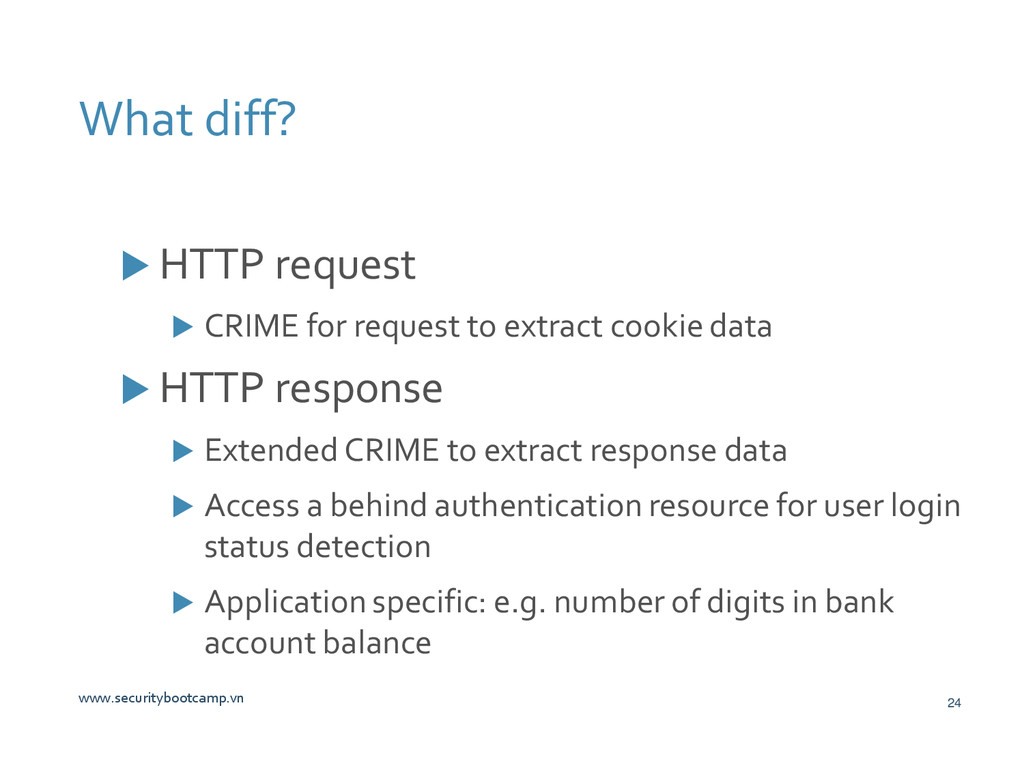 What diff?

HTTP request

CRIME for request to extract cookie data

HTTP response

Extended CRIME to extract response data

Access a behind authentication resource for user login status detection

Application specific: e.g. number of digits in bank account balance

www.securitybootcamp.vn

24